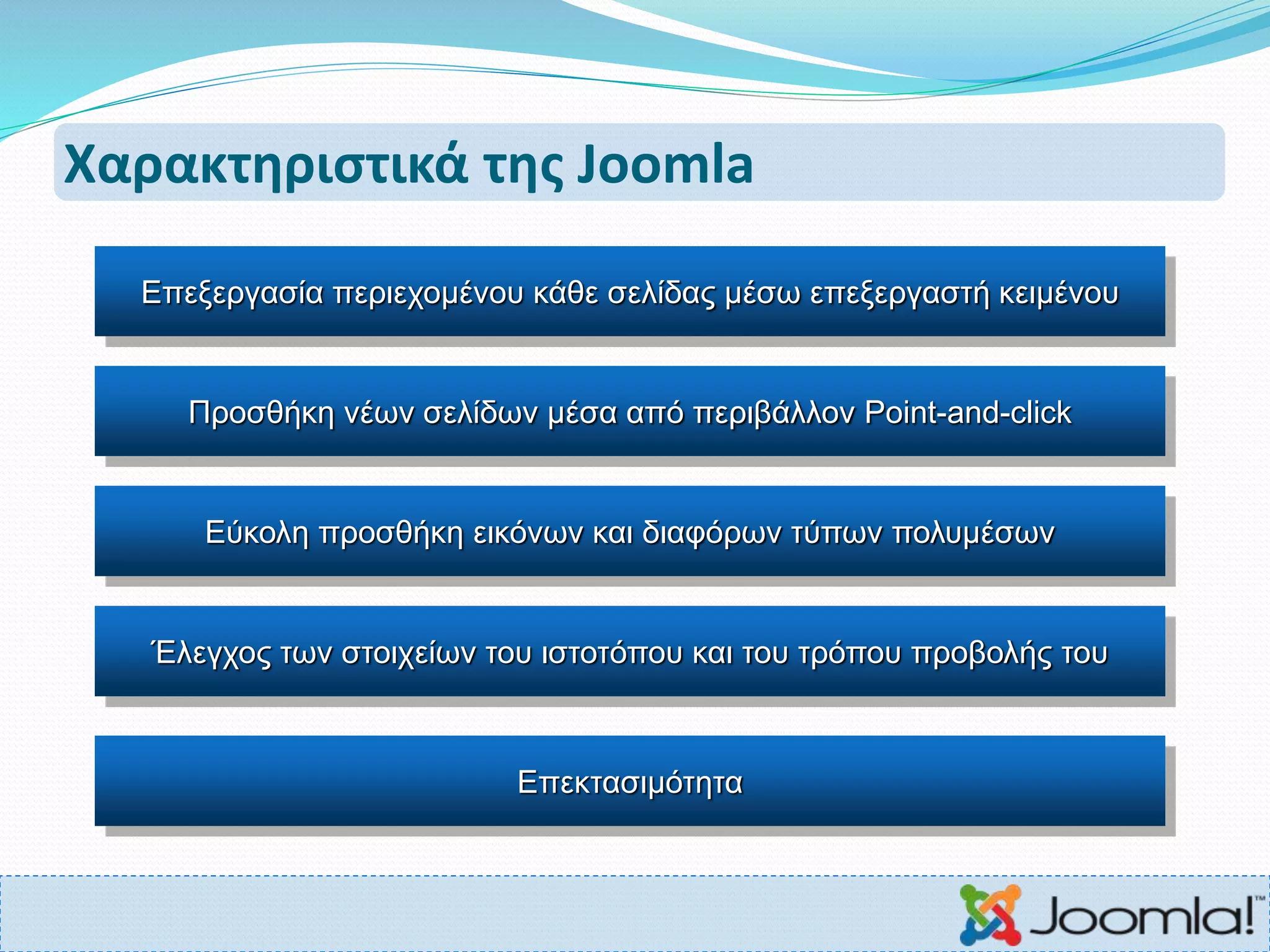 Χαρακτηριστικά της Joomla

Επεξεργασία περιεχομένου κάθε σελίδας μέσω επεξεργαστή κειμένου

Προσθήκη νέων σελίδων μέσα από περιβάλλον Point-and-click

Εύκολη προσθήκη εικόνων και διαφόρων τύπων πολυμέσων

Έλεγχος των στοιχείων του ιστοτόπου και του τρόπου προβολής του

Επεκτασιμότητα

Joomla!™